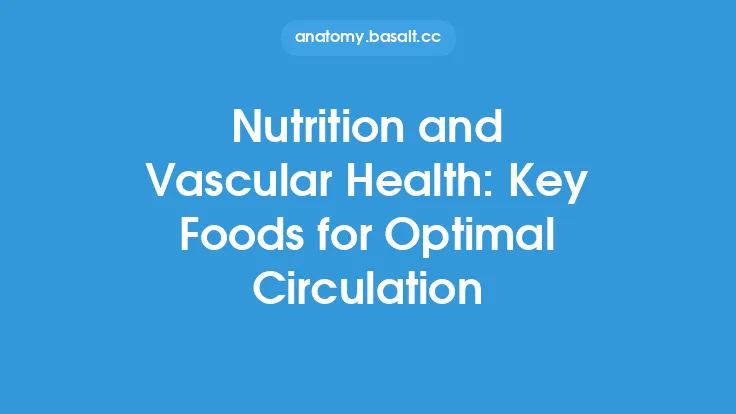 anatomy.basalt.cc

Nutrition and Vascular Health: Key Foods for Optimal Circulation